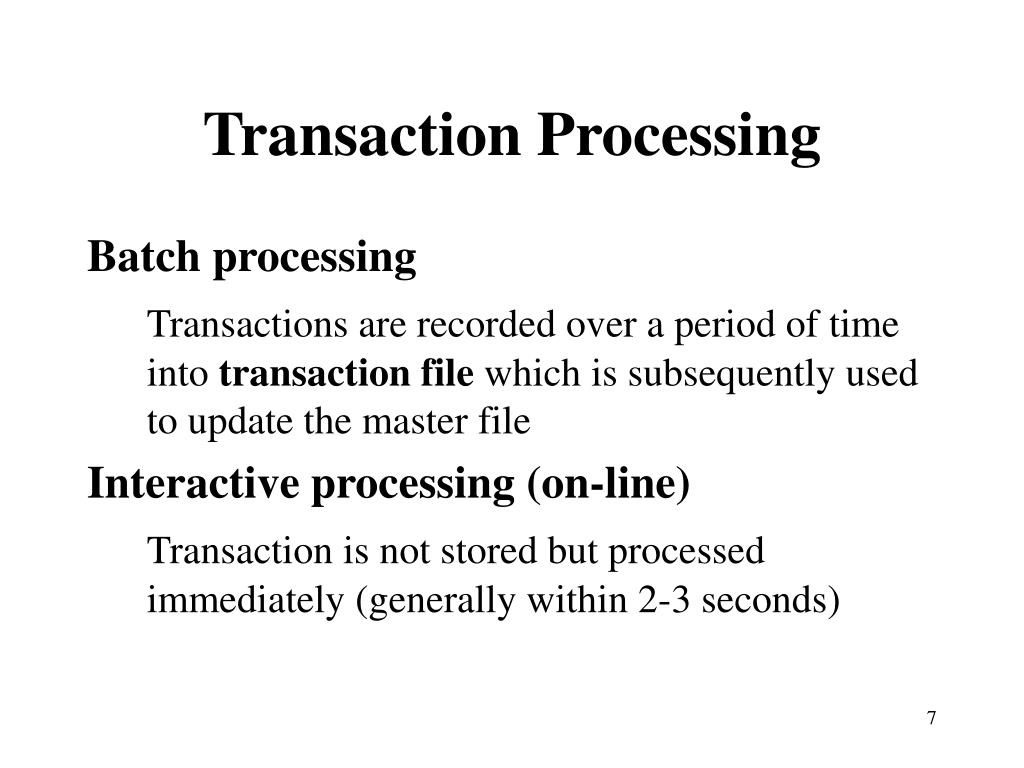 Transaction Processing

Batch processing

Transactions are recorded over a period of time into transaction file which is subsequently used to update the master file

Interactive processing (on-line)

Transaction is not stored but processed immediately (generally within 2-3 seconds)

7